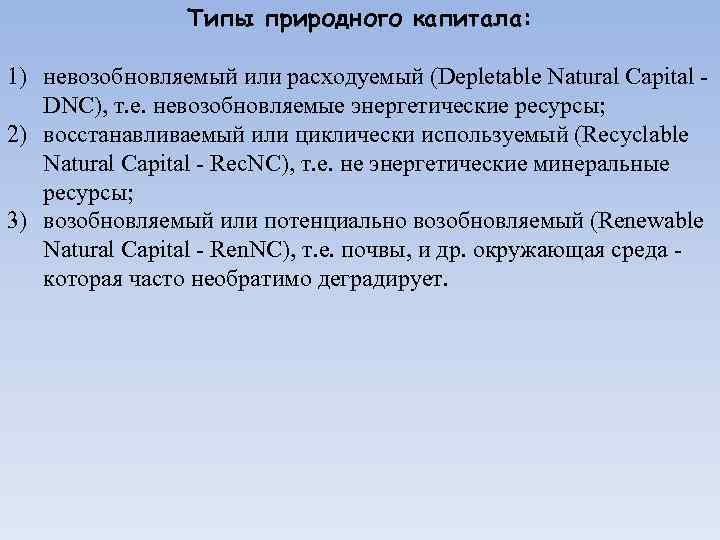 Типы природного капитала:

1) невозобновляемый или расходуемый (Depletable Natural Capital - DNC), т.е. невозобновляемые энергетические ресурсы;
2) восстанавливаемый или циклически используемый (Recyclable Natural Capital - RecNC), т.е. не энергетические минеральные ресурсы;
3) возобновляемый или потенциально возобновляемый (Renewable Natural Capital - RenNC), т.е. почвы, и др. окружающая среда - которая часто необратимо деградирует.